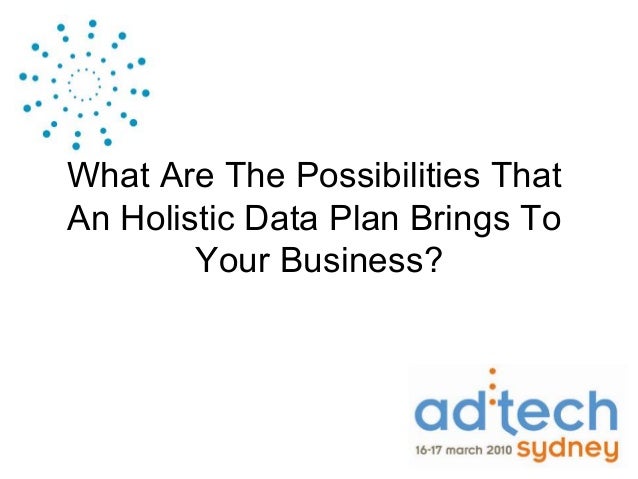 What Are The Possibilities That An Holistic Data Plan Brings To Your Business?

ad:tech
16-17 march 2010 sydney